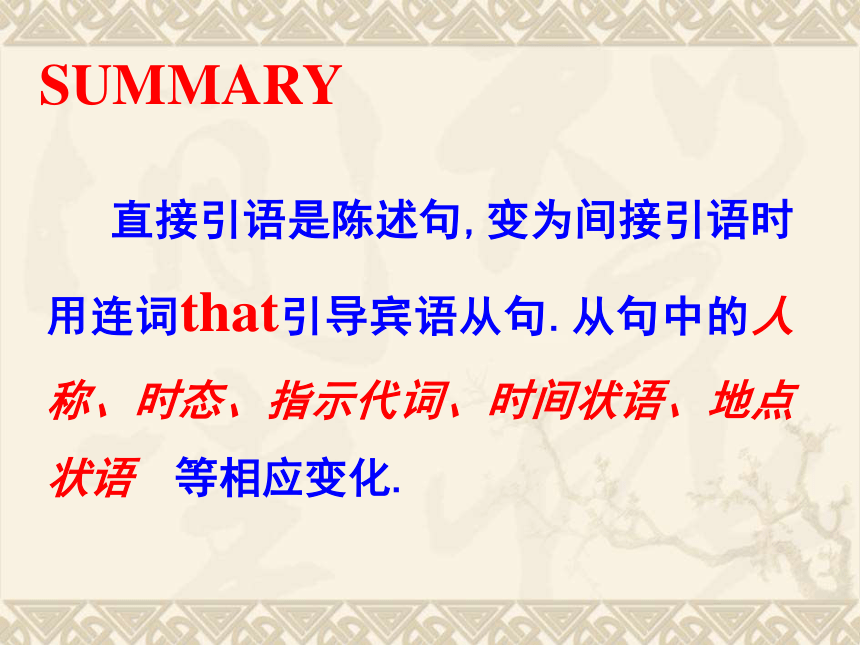 SUMMARY

直接引语是陈述句, 变为间接引语时用连词that引导宾语从句. 从句中的人称、时态、指示代词、时间状语、地点状语 等相应变化.